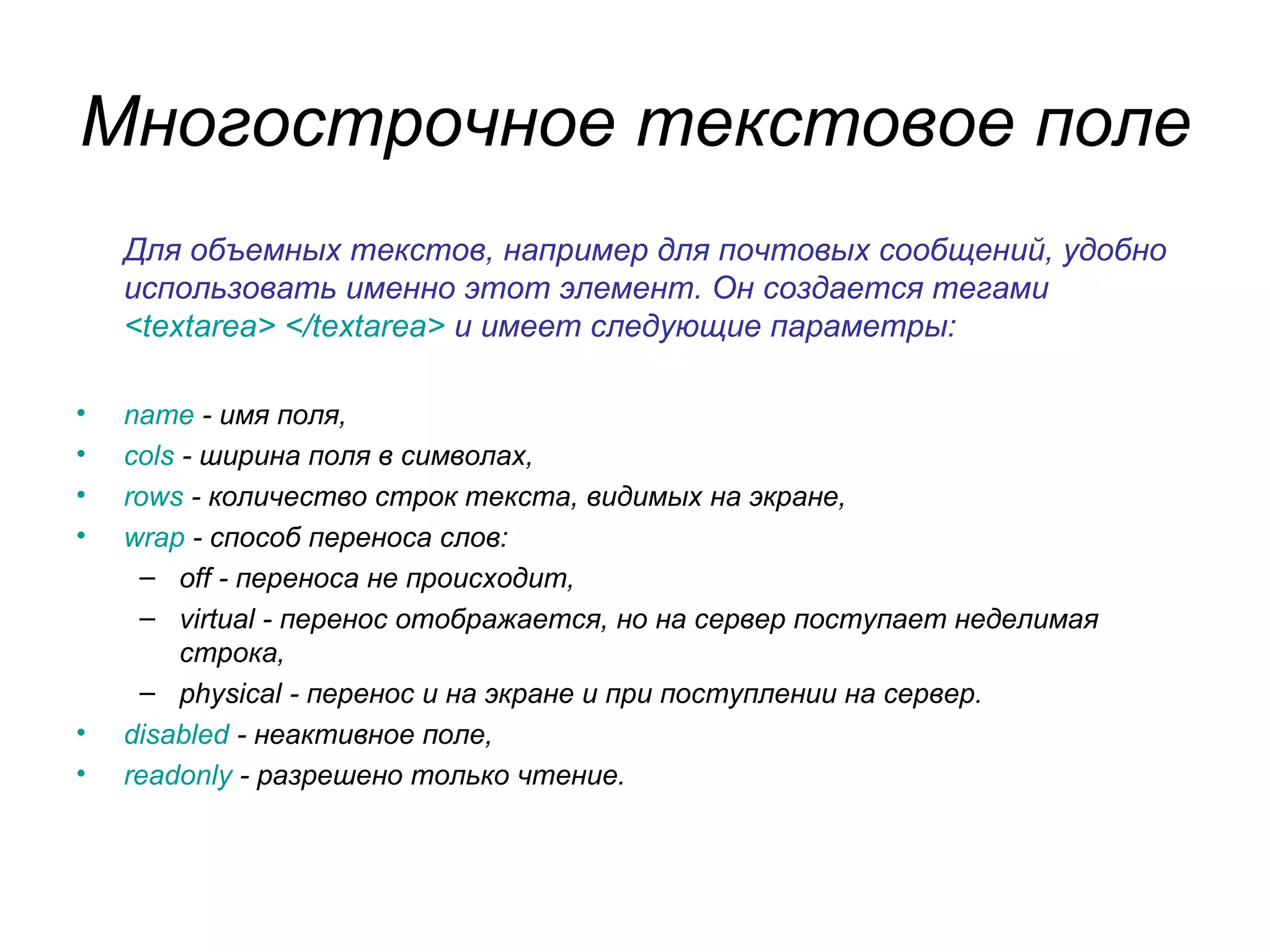 Многострочное текстовое поле

Для объемных текстов, например для почтовых сообщений, удобно использовать именно этот элемент. Он создается тегами <textarea> </textarea> и имеет следующие параметры:

• name - имя поля,
• cols - ширина поля в символах,
• rows - количество строк текста, видимых на экране,
• wrap - способ переноса слов:
  – off - переноса не происходит,
  – virtual - перенос отображается, но на сервер поступает неделимая строка,
  – physical - перенос и на экране и при поступлении на сервер.
• disabled - неактивное поле,
• readonly - разрешено только чтение.